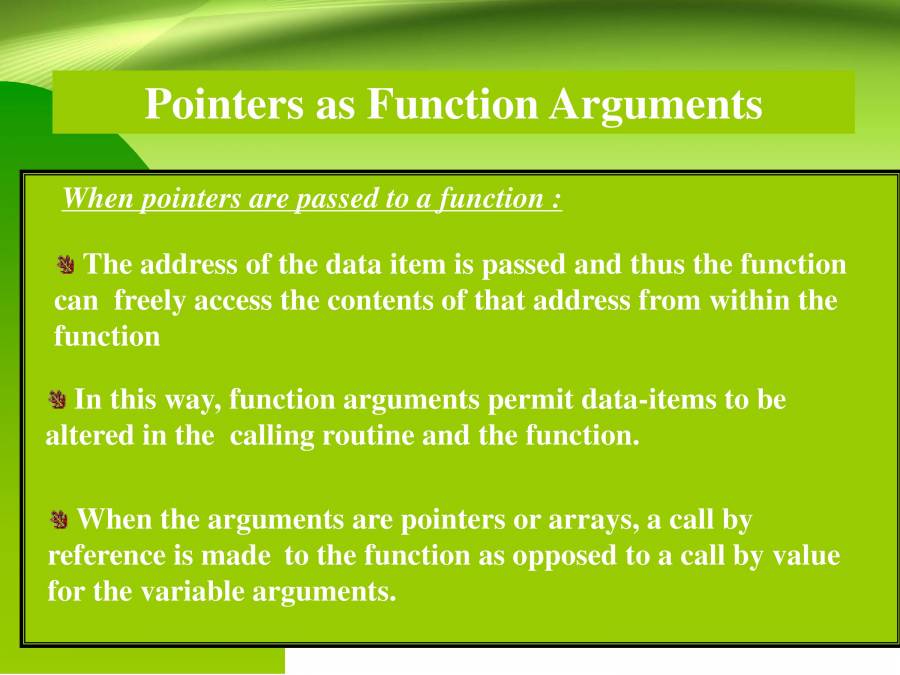 Pointers as Function Arguments

When pointers are passed to a function :

The address of the data item is passed and thus the function can freely access the contents of that address from within the function

In this way, function arguments permit data-items to be altered in the calling routine and the function.

When the arguments are pointers or arrays, a call by reference is made to the function as opposed to a call by value for the variable arguments.